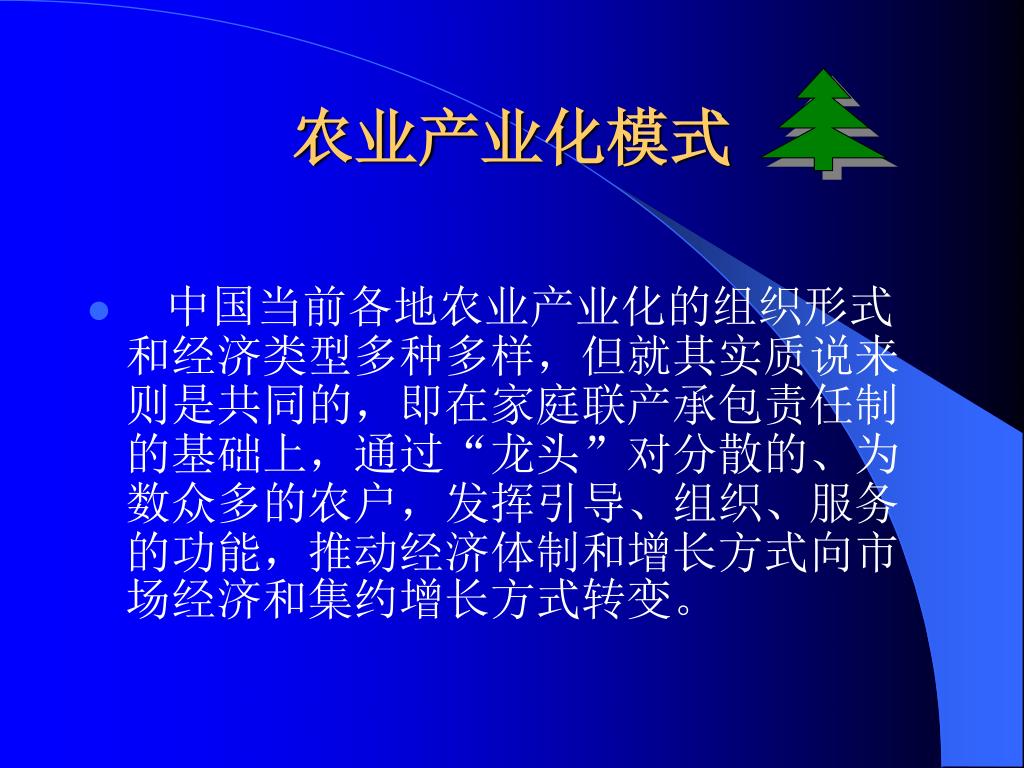 农业产业化模式

中国当前各地农业产业化的组织形式和经济类型多种多样，但就其实质说来则是共同的，即在家庭联产承包责任制的基础上，通过“龙头”对分散的、为数众多的农户，发挥引导、组织、服务的功能，推动经济体制和增长方式向市场经济和集约增长方式转变。